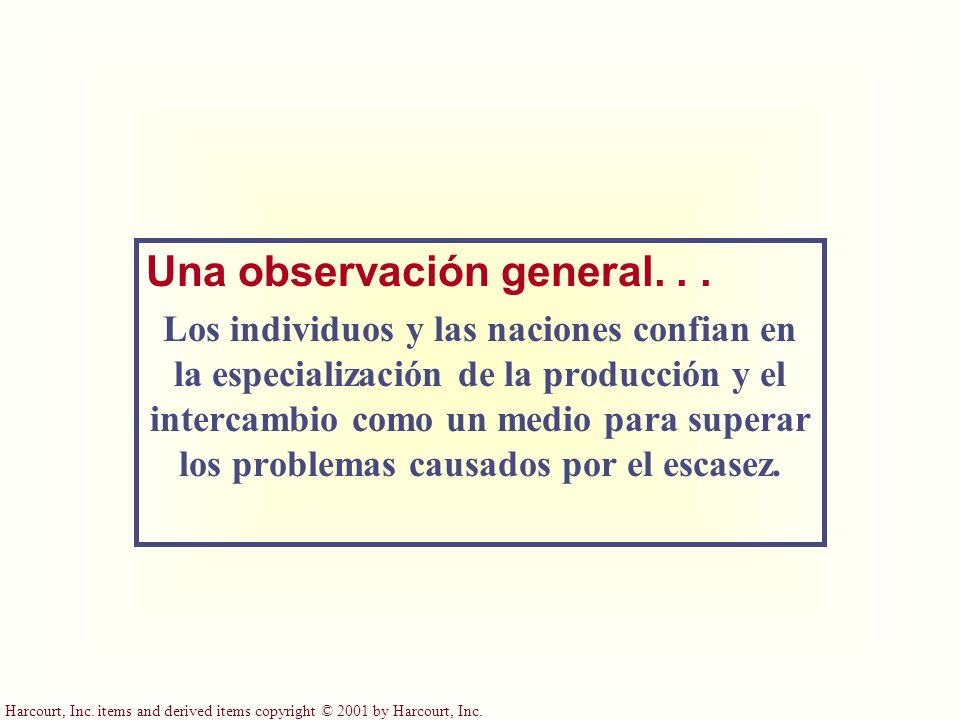 Una observación general. . .

Los individuos y las naciones confian en la especialización de la producción y el intercambio como un medio para superar los problemas causados por el escasez.

Harcourt, Inc. items and derived items copyright © 2001 by Harcourt, Inc.